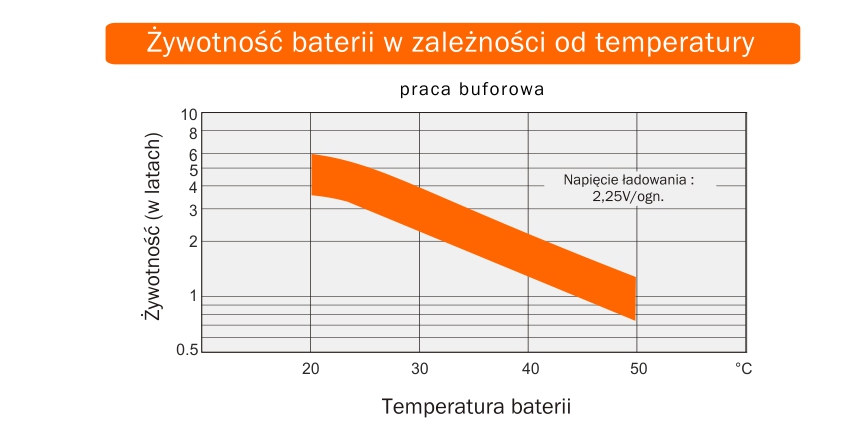 Żywotność baterii w zależności od temperatury

praca buforowa

Żywotność (w latach)

10
8
6
5
4
3
2
1
0.5

Napięcie ładowania : 2,25V/ogn.

20
30
40
50
°C

Temperatura baterii